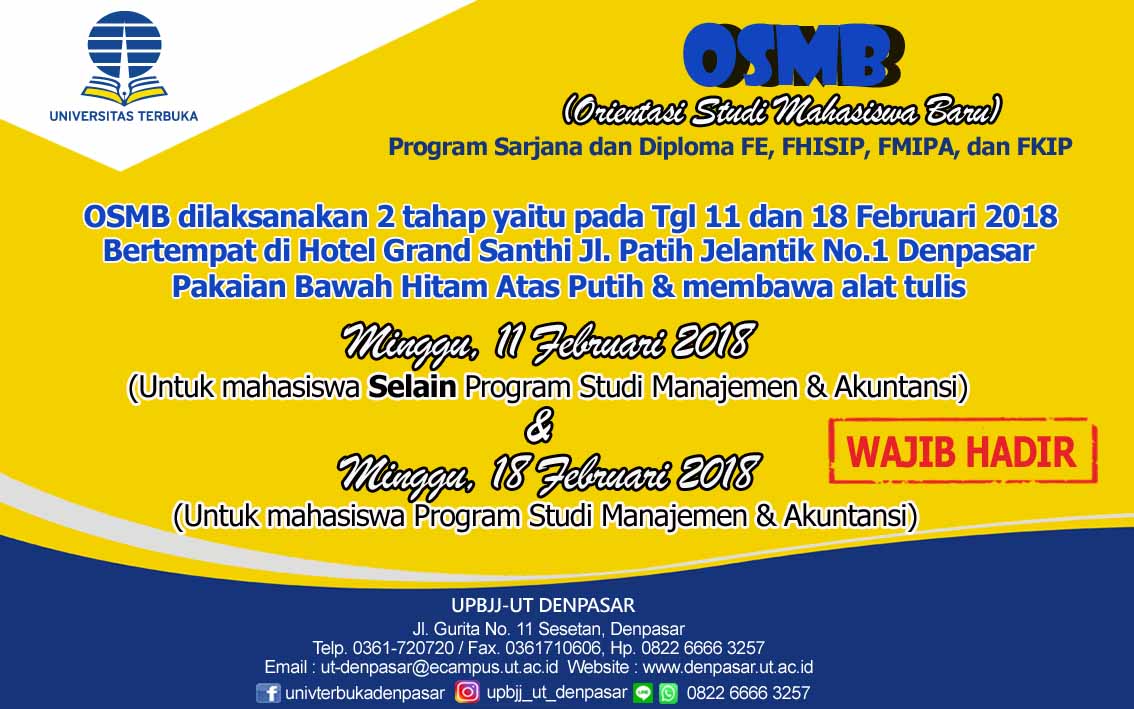 UNIVERSITAS TERBUKA

OSMB
(Orientasi Studi Mahasiswa Baru)
Program Sarjana dan Diploma FE, FHISIP, FMIPA, dan FKIP

OSMB dilaksanakan 2 tahap yaitu pada Tgl 11 dan 18 Februari 2018
Bertempat di Hotel Grand Santhi Jl. Patih Jelantik No.1 Denpasar
Pakaian Bawah Hitam Atas Putih & membawa alat tulis

Minggu, 11 Februari 2018
(Untuk mahasiswa Selain Program Studi Manajemen & Akuntansi)
&
Minggu, 18 Februari 2018
(Untuk mahasiswa Program Studi Manajemen & Akuntansi)

WAJIB HADIR

UPBJJ-UT DENPASAR
Jl. Gurita No. 11 Sesetan, Denpasar
Telp. 0361-720720 / Fax. 0361710606, Hp. 0822 6666 3257
Email : ut-denpasar@ecampus.ut.ac.id Website : www.denpasar.ut.ac.id
univterbukadenpasar upbjj_ut_denpasar 0822 6666 3257